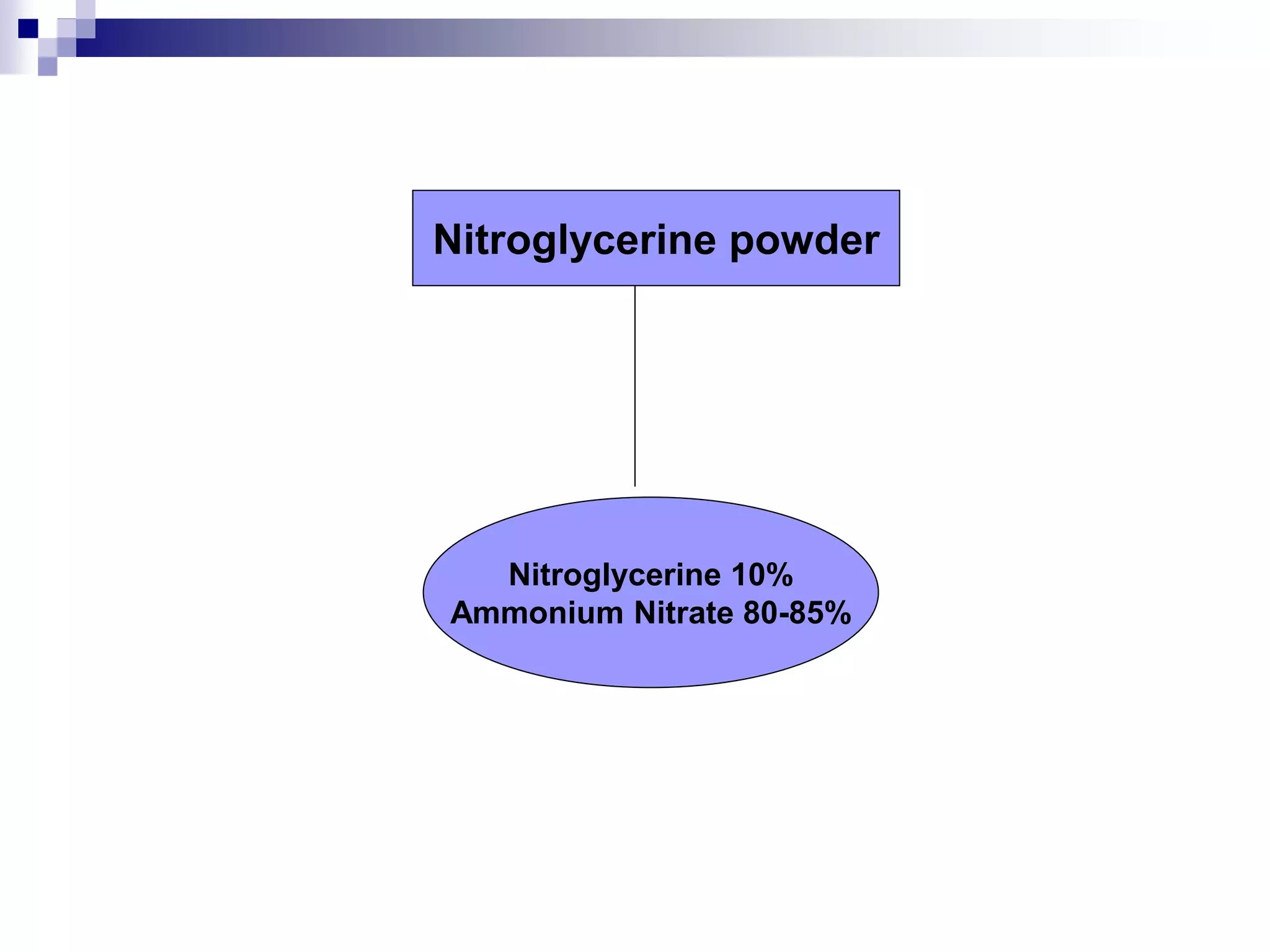 Nitroglycerine powder

Nitroglycerine 10%
Ammonium Nitrate 80-85%